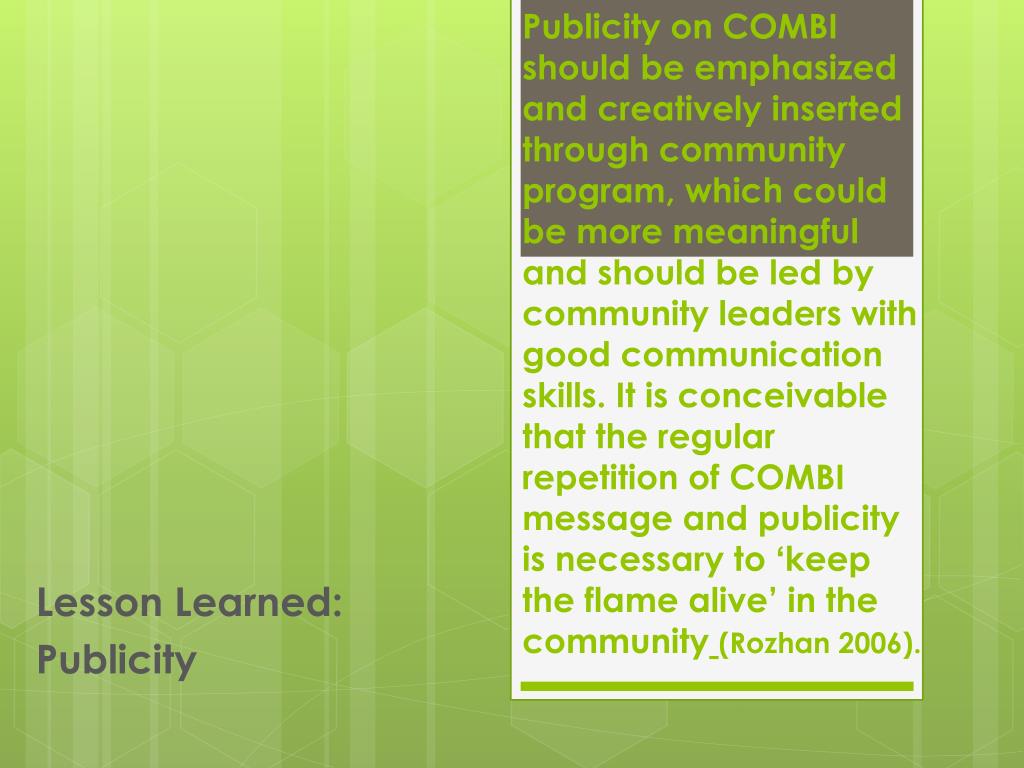 Publicity on COMBI should be emphasized and creatively inserted through community program, which could be more meaningful and should be led by community leaders with good communication skills. It is conceivable that the regular repetition of COMBI message and publicity is necessary to ‘keep the flame alive’ in the community (Rozhan 2006).

Lesson Learned: Publicity